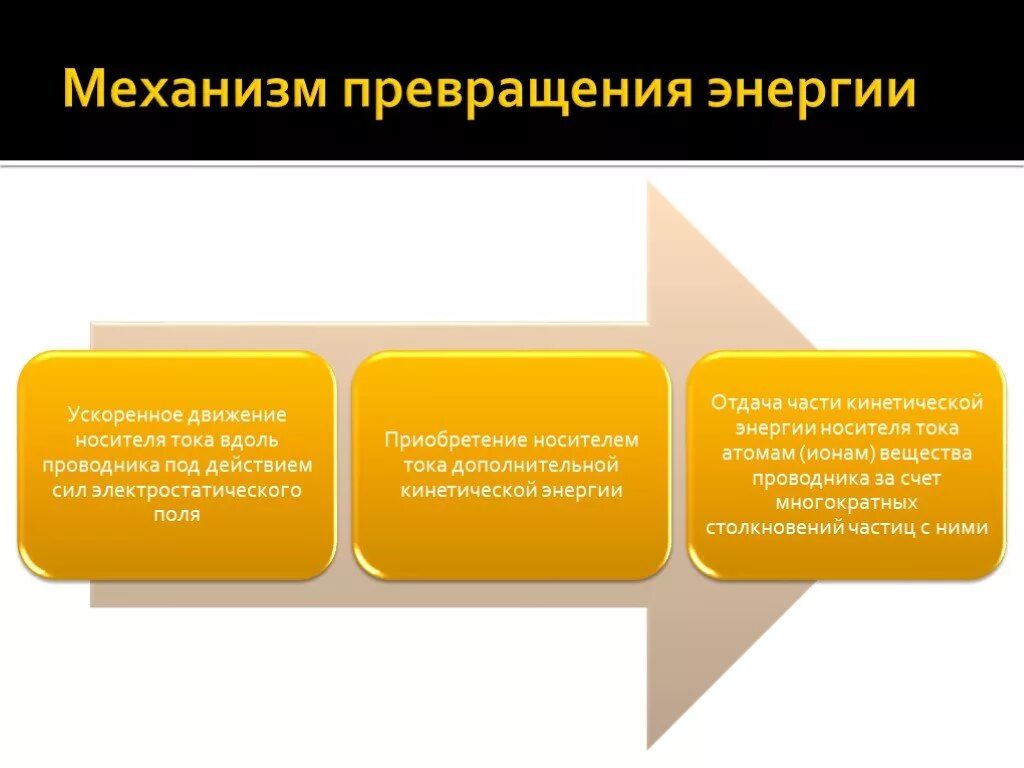 Механизм превращения энергии

Ускоренное движение носителя тока вдоль проводника под действием сил электростатического поля

Приобретение носителем тока дополнительной кинетической энергии

Отдача части кинетической энергии носителя тока атомам (ионам) вещества проводника за счет многократных столкновений частиц с ними